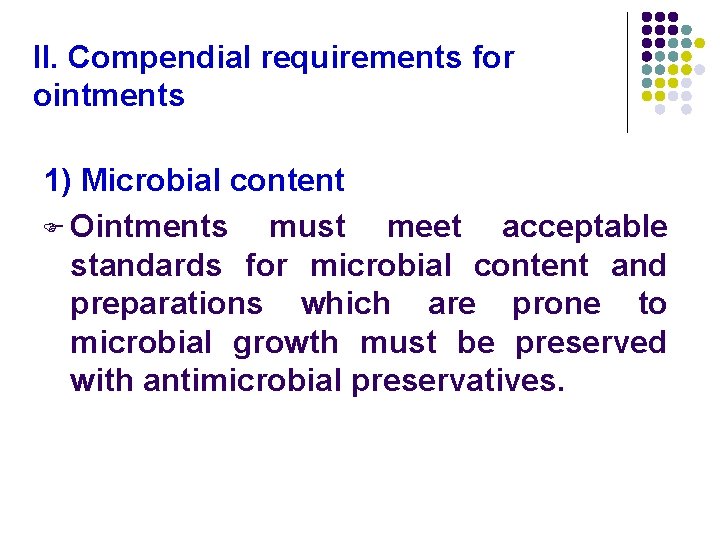 II. Compendial requirements for ointments

1) Microbial content

Ointments must meet acceptable standards for microbial content and preparations which are prone to microbial growth must be preserved with antimicrobial preservatives.